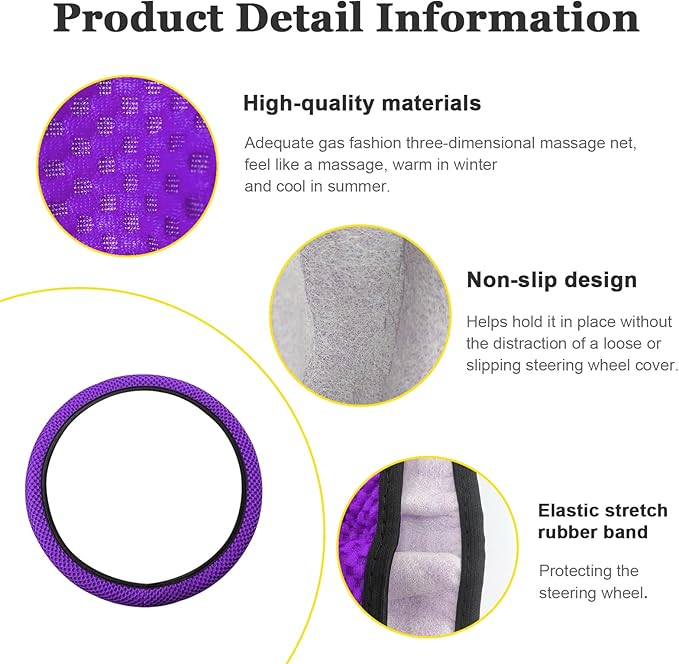 Product Detail Information

High-quality materials

Adequate gas fashion three-dimensional massage net, feel like a massage, warm in winter and cool in summer.

Non-slip design

Helps hold it in place without the distraction of a loose or slipping steering wheel cover.

Elastic stretch rubber band

Protecting the steering wheel.